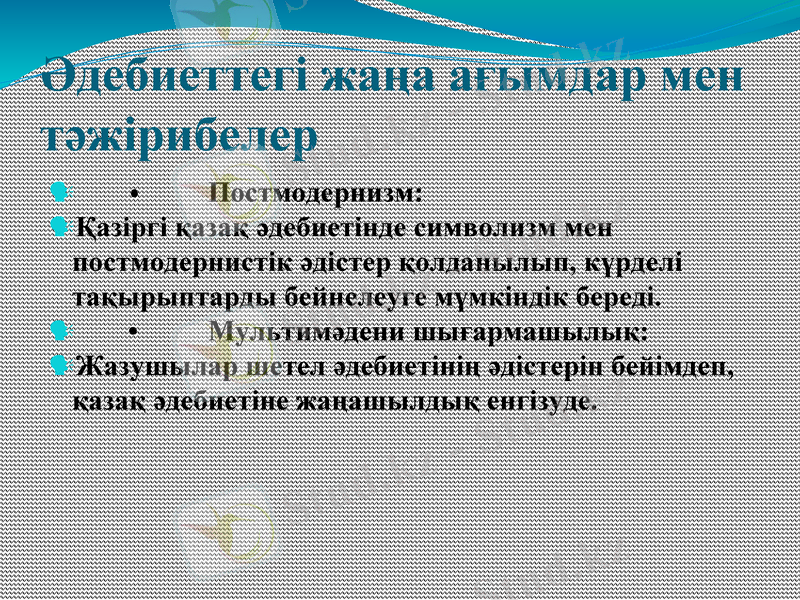 Әдебиеттегі жаңа ағымдар мен тәжірибелер

• Постмодернизм:

Қазіргі қазақ әдебиетінде символизм мен постмодернистік әдістер қолданылып, күрделі тақырыптарды бейнелеуге мүмкіндік береді.

• Мультимәдени шығармашылық:

Жазушылар шетел әдебиетінің әдістерін бейімдеп, қазақ әдебиетіне жаңашылдық енгізуде.